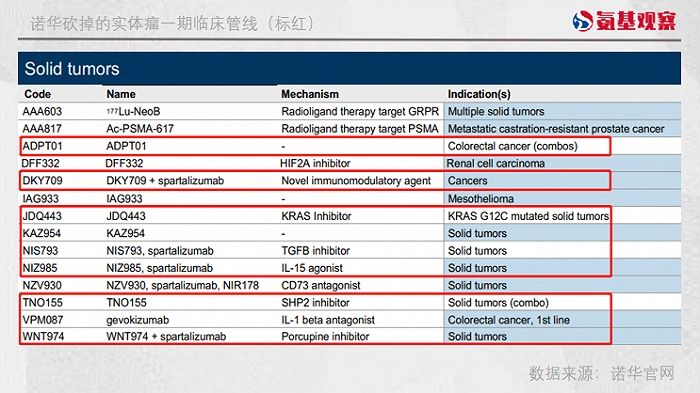 诺华砍掉的实体瘤一期临床管线（标红）

氨基观察

Solid tumors

| Code | Name | Mechanism | Indication(s) |
|---|---|---|---|
| AAA603 | $^{177}$Lu-NeoB | Radioligand therapy target GRPR | Multiple solid tumors |
| AAA817 | Ac-PSMA-617 | Radioligand therapy target PSMA | Metastatic castration-resistant prostate cancer |
| ADPT01 | ADPT01 | - | Colorectal cancer (combos) |
| DFF332 | DFF332 | HIF2A inhibitor | Renal cell carcinoma |
| DKY709 | DKY709 + spartalizumab | Novel immunomodulatory agent | Cancers |
| IAG933 | IAG933 | - | Mesothelioma |
| JDQ443 | JDQ443 | KRAS Inhibitor | KRAS G12C mutated solid tumors |
| KAZ954 | KAZ954 | - | Solid tumors |
| NIS793 | NIS793, spartalizumab | TGFB inhibitor | Solid tumors |
| NIZ985 | NIZ985, spartalizumab | IL-15 agonist | Solid tumors |
| NZV930 | NZV930, spartalizumab, NIR178 | CD73 antagonist | Solid tumors |
| TNO155 | TNO155 | SHP2 inhibitor | Solid tumors (combo) |
| VPM087 | gevokizumab | IL-1 beta antagonist | Colorectal cancer, 1st line |
| WNT974 | WNT974 + spartalizumab | Porcupine inhibitor | Solid tumors |

数据来源：诺华官网